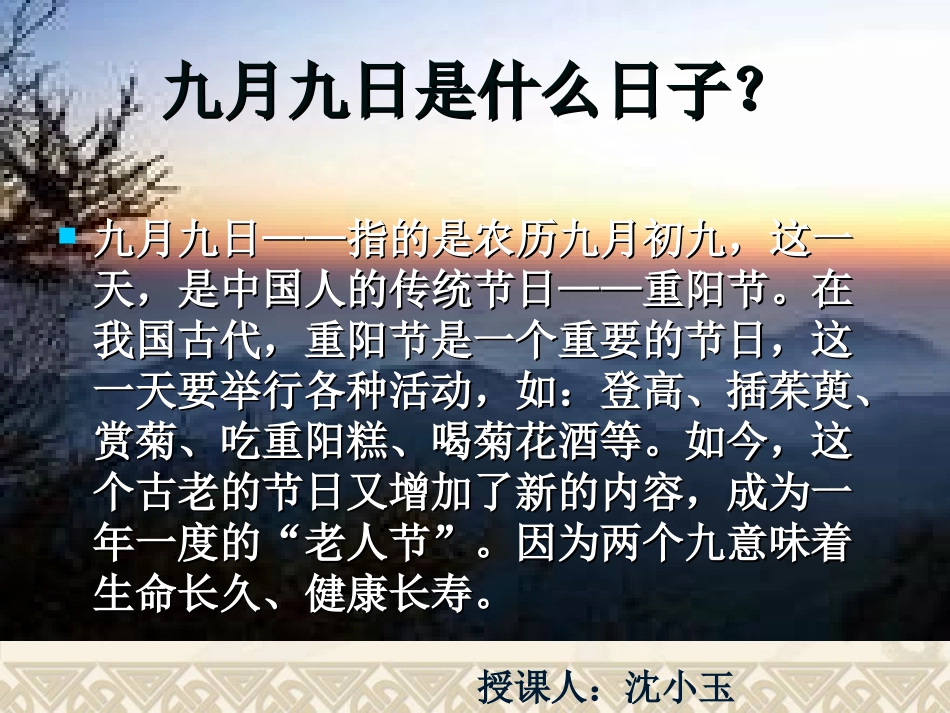 九月九日是什么日子?

九月九日——指的是农历九月初九，这一天，是中国人的传统节日——重阳节。在我国古代，重阳节是一个重要的节日，这一天要举行各种活动，如：登高、插茱萸、赏菊、吃重阳糕、喝菊花酒等。如今，这个古老的节日又增加了新的内容，成为一年一度的“老人节”。因为两个九意味着生命长久、健康长寿。

授课人：沈小玉